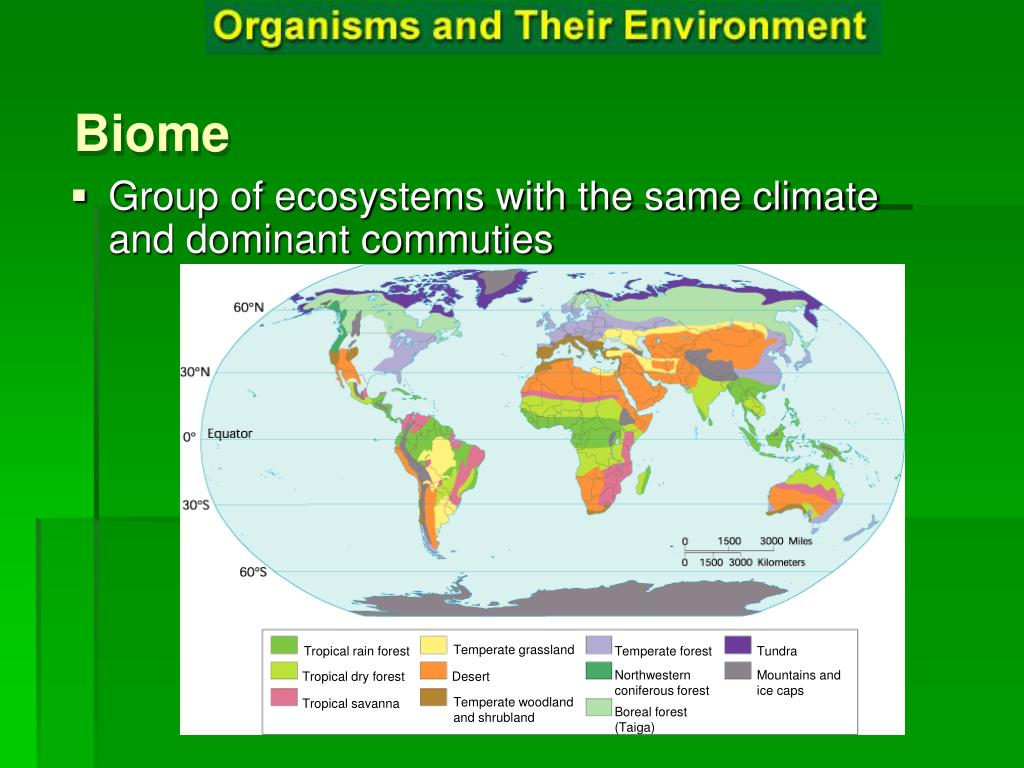 Organisms and Their Environment

Biome

▪ Group of ecosystems with the same climate and dominant commuties

60°N

30°N

0° Equator

30°S

60°S

0 1500 3000 Miles
0 1500 3000 Kilometers

Tropical rain forest
Tropical dry forest
Tropical savanna
Temperate grassland
Desert
Temperate woodland and shrubland
Temperate forest
Northwestern coniferous forest
Boreal forest (Taiga)
Tundra
Mountains and ice caps